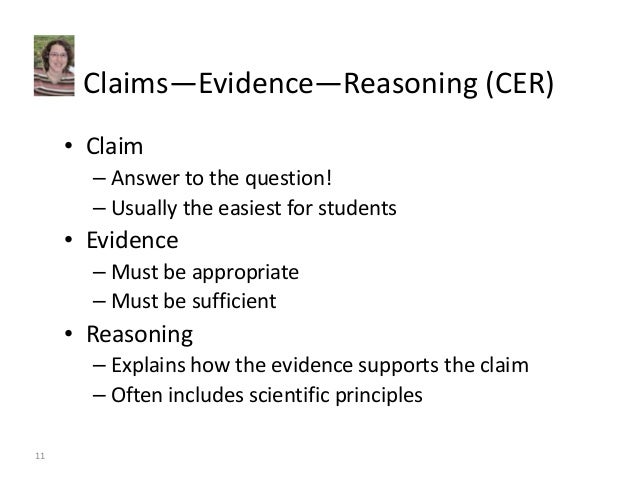 Claims—Evidence—Reasoning (CER)

• Claim
– Answer to the question!
– Usually the easiest for students
• Evidence
– Must be appropriate
– Must be sufficient
• Reasoning
– Explains how the evidence supports the claim
– Often includes scientific principles

11